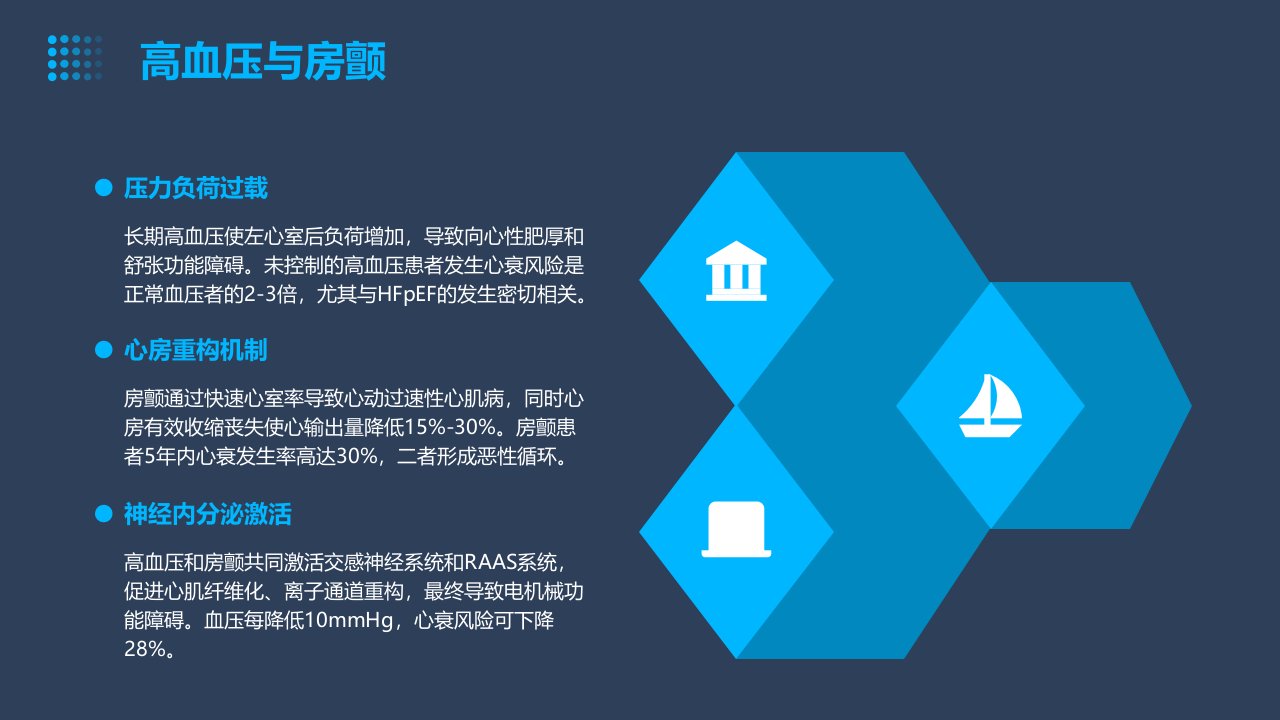 高血压与房颤

压力负荷过载

长期高血压使左心室后负荷增加，导致向心性肥厚和舒张功能障碍。未控制的高血压患者发生心衰风险是正常血压者的2-3倍，尤其与HFpEF的发生密切相关。

心房重构机制

房颤通过快速心室率导致心动过速性心肌病，同时心房有效收缩丧失使心输出量降低15%-30%。房颤患者5年内心衰发生率高达30%，二者形成恶性循环。

神经内分泌激活

高血压和房颤共同激活交感神经系统和RAAS系统，促进心肌纤维化、离子通道重构，最终导致电机械功能障碍。血压每降低10mmHg，心衰风险可下降28%。